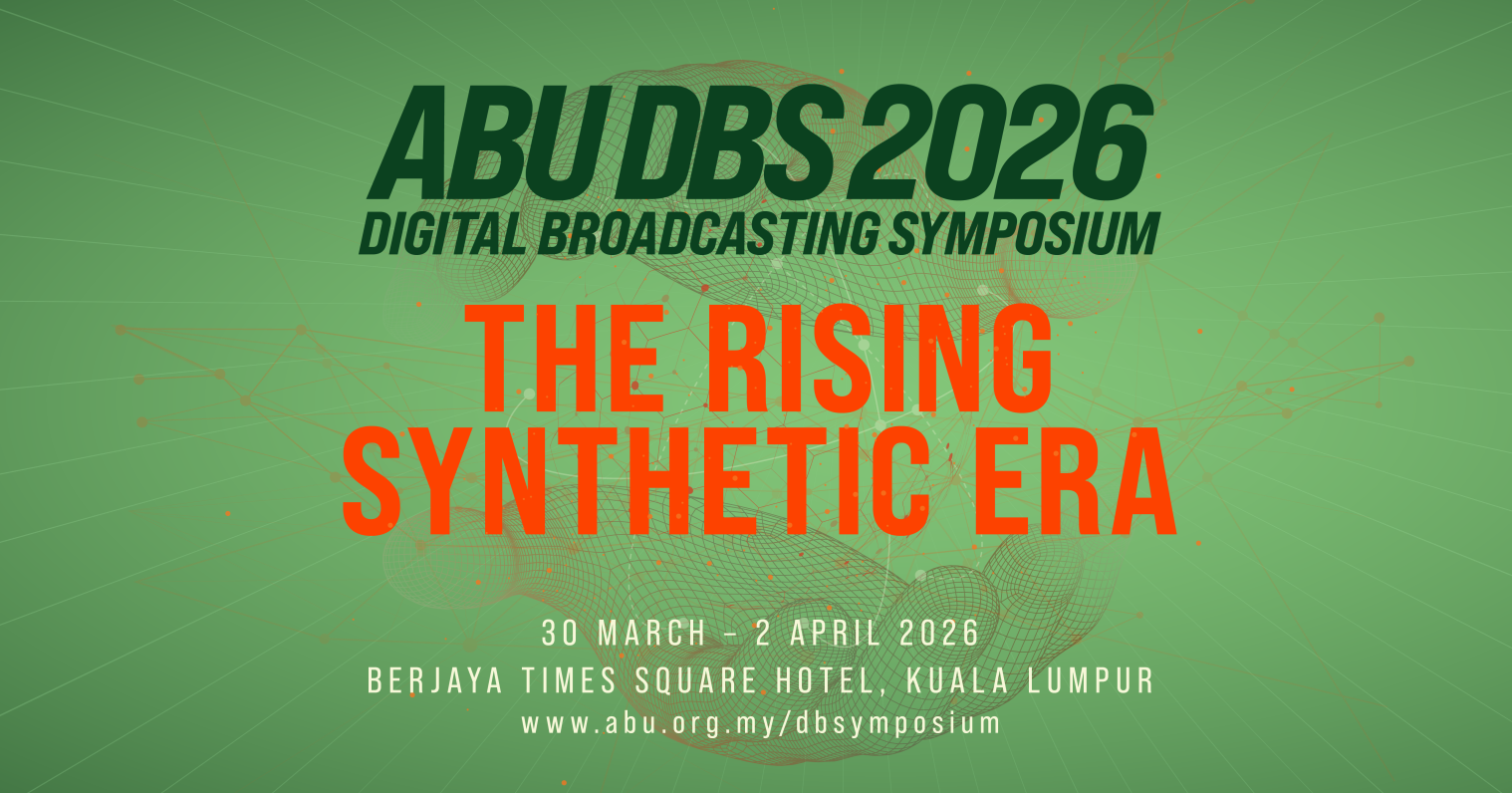 ABU DBS 2026
DIGITAL BROADCASTING SYMPOSIUM

THE RISING SYNTHETIC ERA

30 MARCH – 2 APRIL 2026
BERJAYA TIMES SQUARE HOTEL, KUALA LUMPUR
www.abu.org.my/dbsymposium